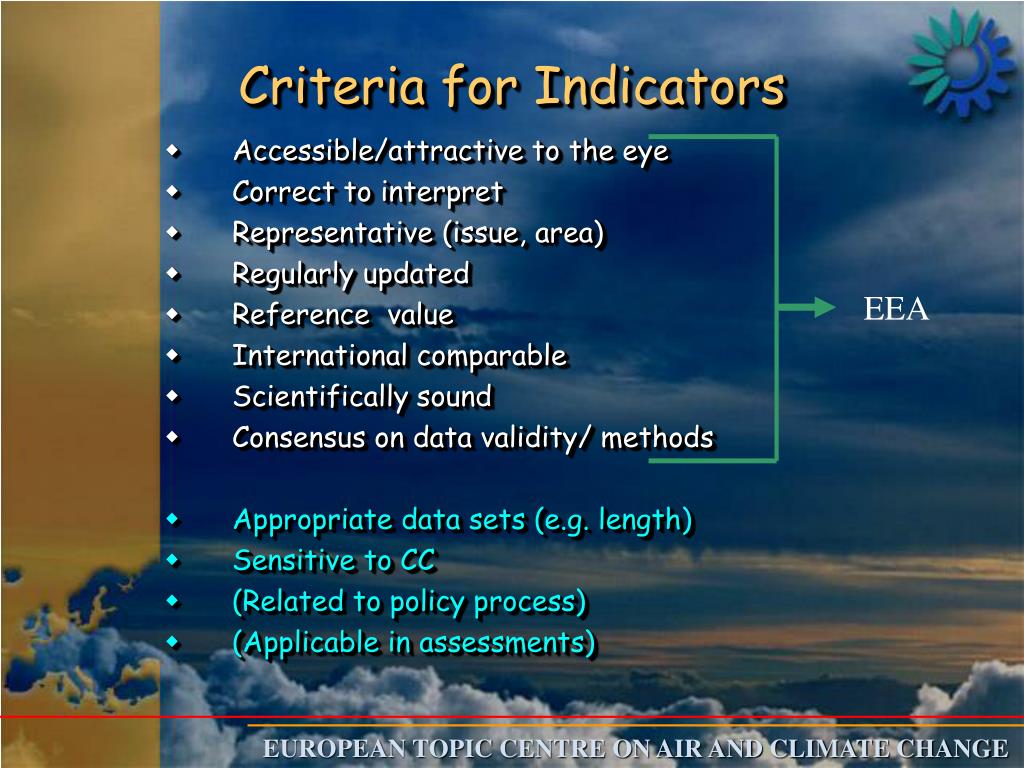 Criteria for Indicators

- Accessible/attractive to the eye
- Correct to interpret
- Representative (issue, area)
- Regularly updated
- Reference value
- International comparable
- Scientifically sound
- Consensus on data validity/ methods

EEA

- Appropriate data sets (e.g. length)
- Sensitive to CC
- (Related to policy process)
- (Applicable in assessments)

EUROPEAN TOPIC CENTRE ON AIR AND CLIMATE CHANGE